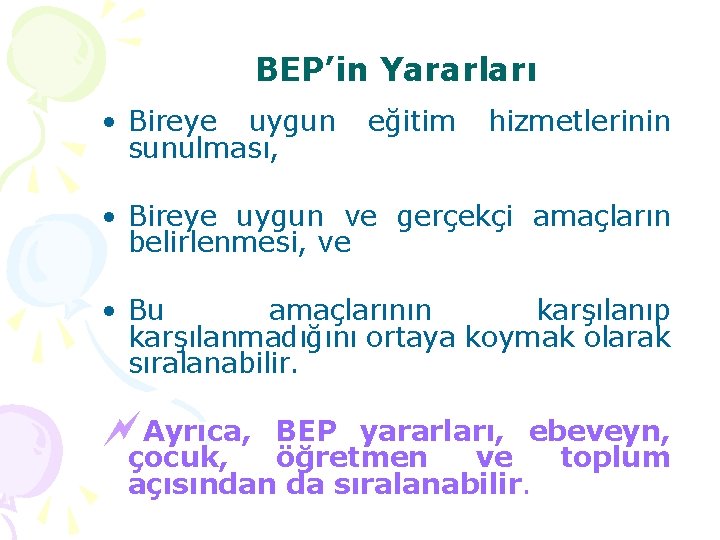 BEP'in Yararları

• Bireye uygun eğitim hizmetlerinin sunulması,

• Bireye uygun ve gerçekçi amaçların belirlenmesi, ve

• Bu amaçlarının karşılanıp karşılanmadığını ortaya koymak olarak sıralanabilir.

Ayrıca, BEP yararları, ebeveyn, çocuk, öğretmen ve toplum açısından da sıralanabilir.